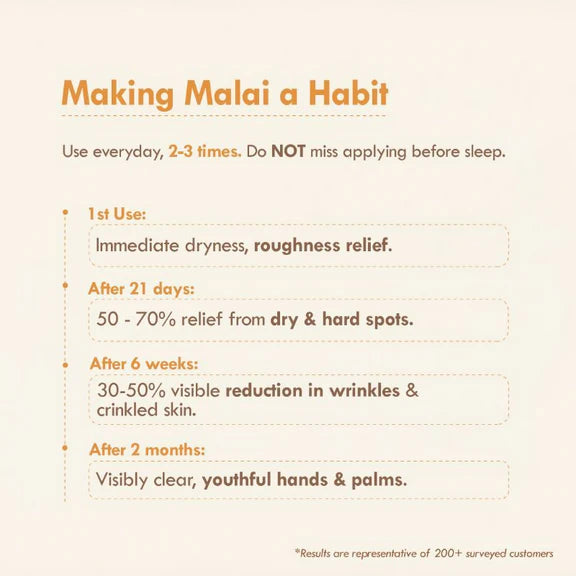 Making Malai a Habit

Use everyday, 2-3 times. Do NOT miss applying before sleep.

1st Use:

Immediate dryness, roughness relief.

After 21 days:

50 - 70% relief from dry & hard spots.

After 6 weeks:

30-50% visible reduction in wrinkles & crinkled skin.

After 2 months:

Visibly clear, youthful hands & palms.

*Results are representative of 200+ surveyed customers